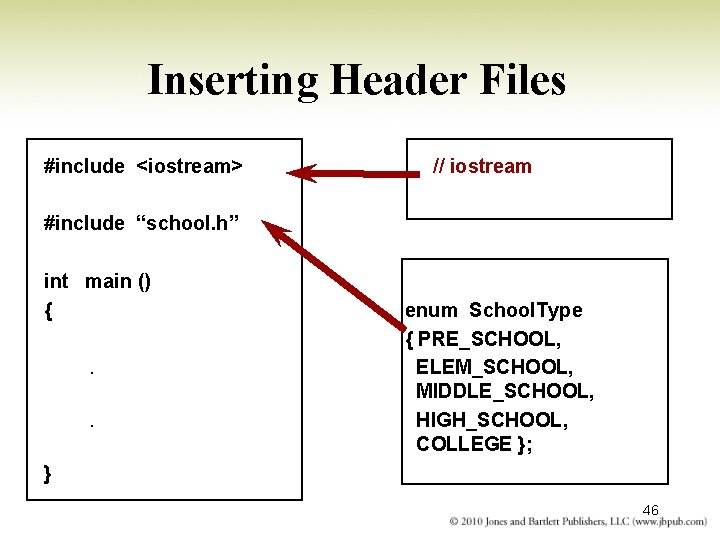 Inserting Header Files

#include <iostream>

#include “school.h”

int main ()
{

.

.

}

// iostream

enum SchoolType
{ PRE_SCHOOL,
ELEM_SCHOOL,
MIDDLE_SCHOOL,
HIGH_SCHOOL,
COLLEGE };

46

© 2010 Jones and Bartlett Publishers, LLC (www.jbpub.com)